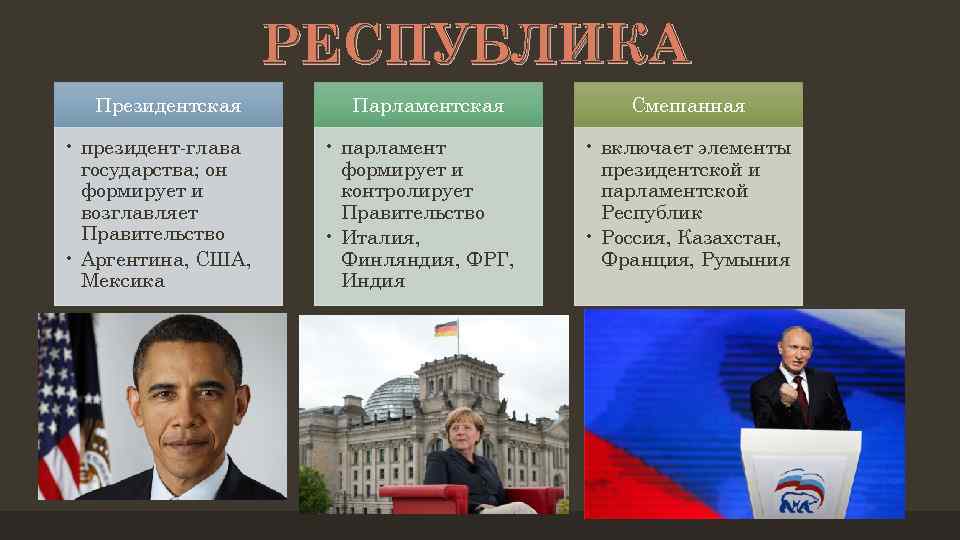 РЕСПУБЛИКА

Президентская

• президент-глава государства; он формирует и возглавляет Правительство
• Аргентина, США, Мексика

Парламентская

• парламент формирует и контролирует Правительство
• Италия, Финляндия, ФРГ, Индия

Смешанная

• включает элементы президентской и парламентской Республик
• Россия, Казахстан, Франция, Румыния